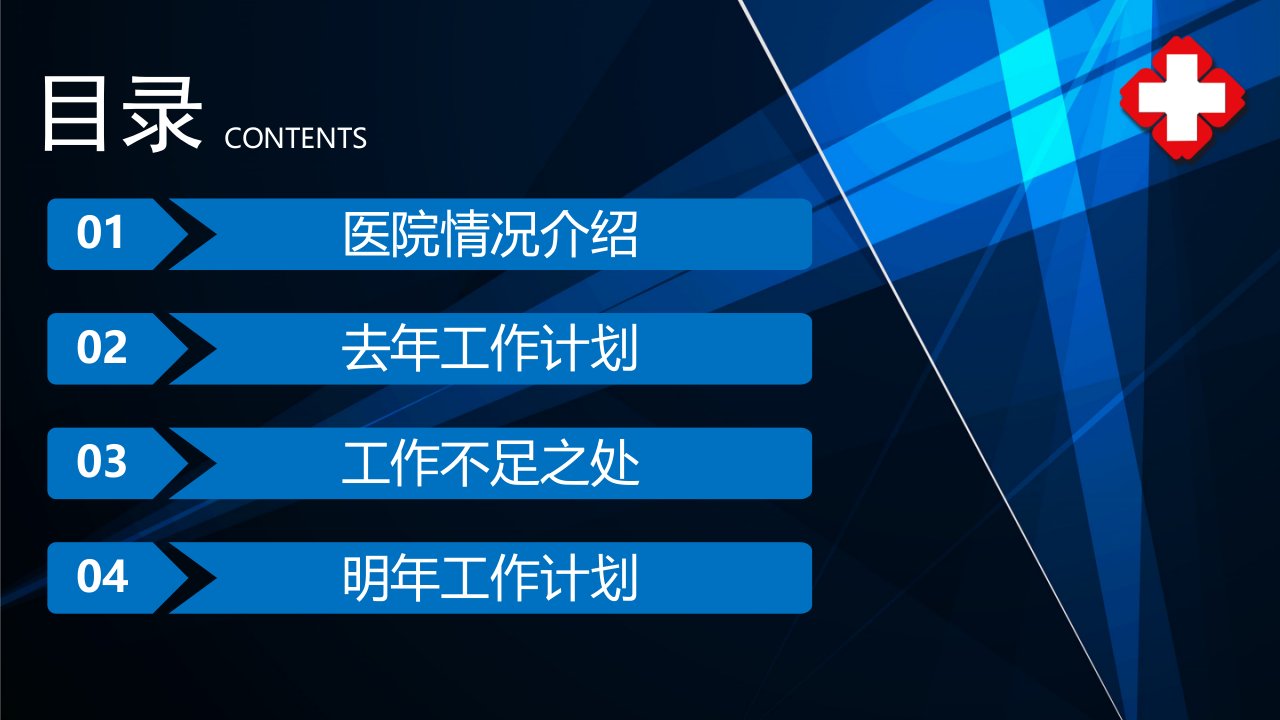 目录 CONTENTS

01 医院情况介绍

02 去年工作计划

03 工作不足之处

04 明年工作计划